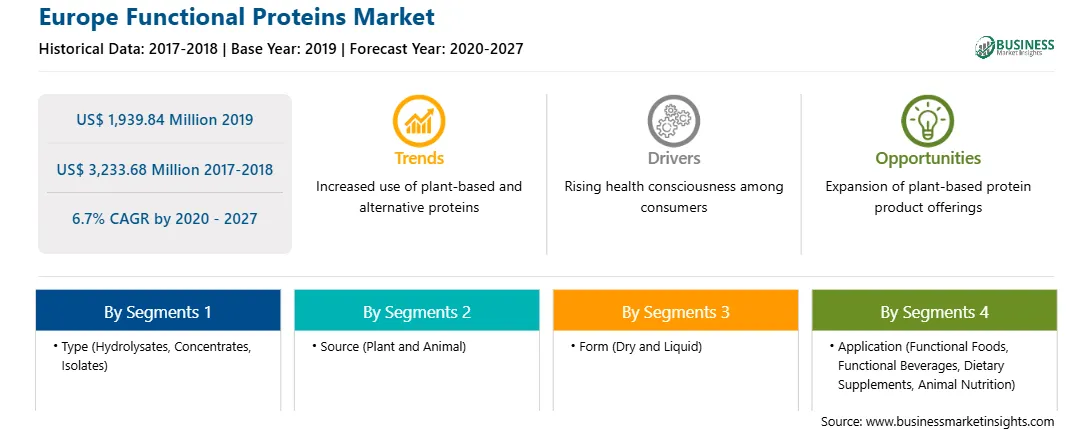 Europe Functional Proteins Market

Historical Data: 2017-2018 | Base Year: 2019 | Forecast Year: 2020-2027

BUSINESS
Market Insights

US$ 1,939.84 Million 2019

US$ 3,233.68 Million 2017-2018

6.7% CAGR by 2020 - 2027

Trends
Increased use of plant-based and alternative proteins

Drivers
Rising health consciousness among consumers

Opportunities
Expansion of plant-based protein product offerings

By Segments 1
• Type (Hydrolysates, Concentrates, Isolates)

By Segments 2
• Source (Plant and Animal)

By Segments 3
• Form (Dry and Liquid)

By Segments 4
• Application (Functional Foods, Functional Beverages, Dietary Supplements, Animal Nutrition)

Source: www.businessmarketinsights.com